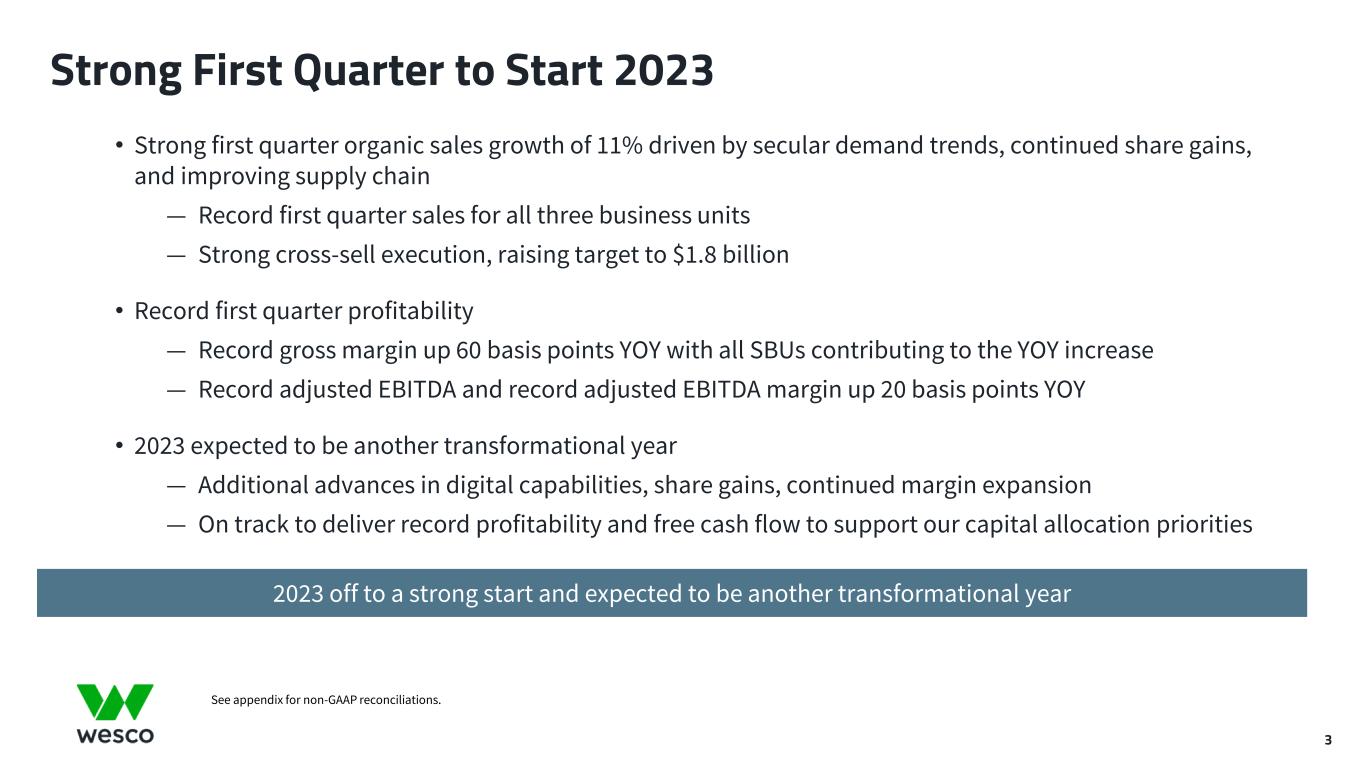 Strong First Quarter to Start 2023

• Strong first quarter organic sales growth of 11% driven by secular demand trends, continued share gains, and improving supply chain

— Record first quarter sales for all three business units

— Strong cross-sell execution, raising target to \$1.8 billion

• Record first quarter profitability

— Record gross margin up 60 basis points YOY with all SBUs contributing to the YOY increase

— Record adjusted EBITDA and record adjusted EBITDA margin up 20 basis points YOY

• 2023 expected to be another transformational year

— Additional advances in digital capabilities, share gains, continued margin expansion

— On track to deliver record profitability and free cash flow to support our capital allocation priorities

2023 off to a strong start and expected to be another transformational year

wesco

See appendix for non-GAAP reconciliations.

3